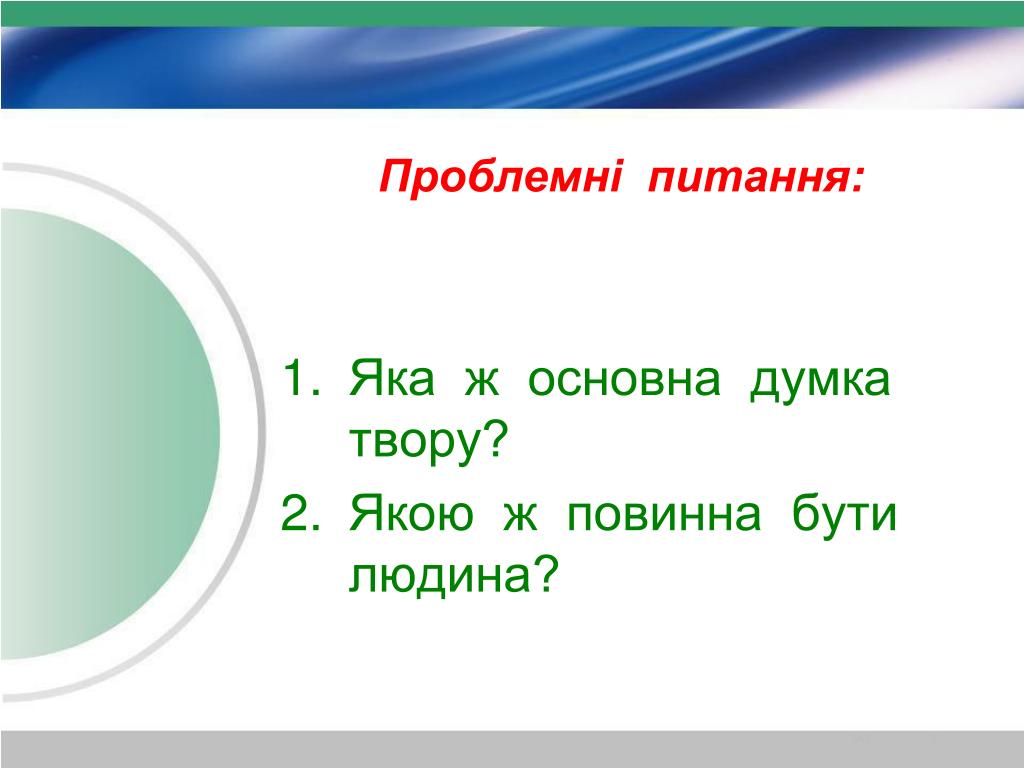 Проблемні питання:

1. Яка ж основна думка твору?
2. Якою ж повинна бути людина?